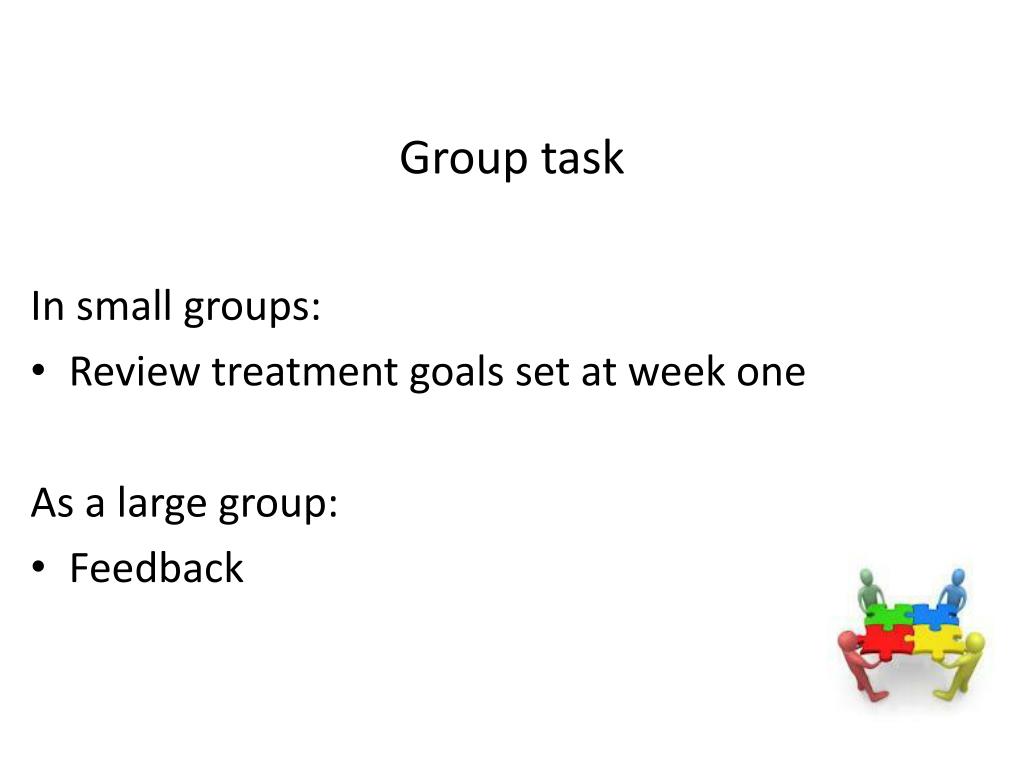 Group task

In small groups:
• Review treatment goals set at week one

As a large group:
• Feedback